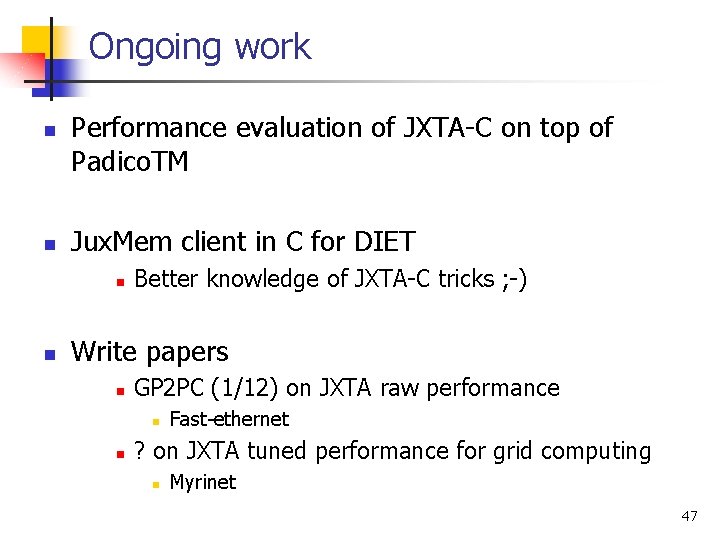 Ongoing work

- Performance evaluation of JXTA-C on top of PadicoTM

- JuxMem client in C for DIET
  - Better knowledge of JXTA-C tricks ;-)

- Write papers
  - GP2PC (1/12) on JXTA raw performance
    - Fast-ethernet
  - ? on JXTA tuned performance for grid computing
    - Myrinet

47